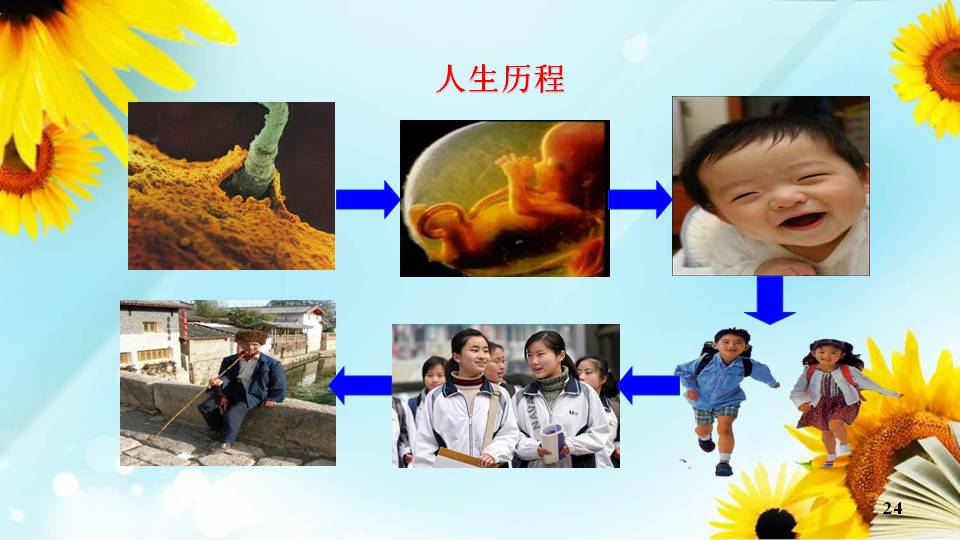 人生历程

24